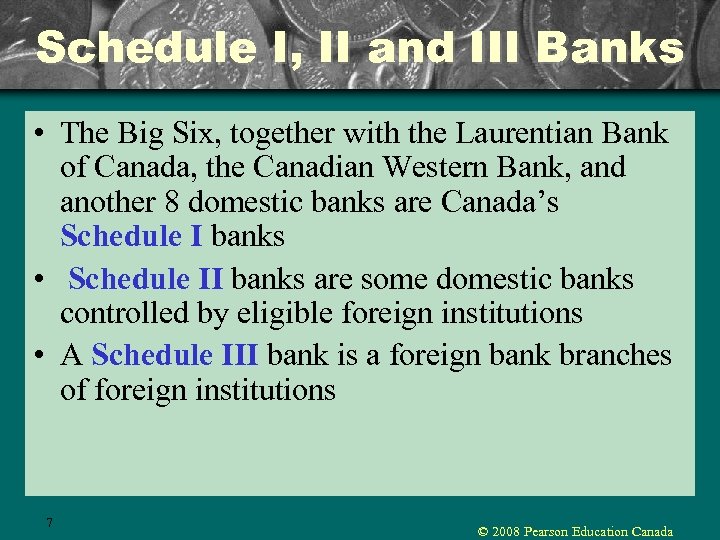 Schedule I, II and III Banks

• The Big Six, together with the Laurentian Bank of Canada, the Canadian Western Bank, and another 8 domestic banks are Canada's Schedule I banks

• Schedule II banks are some domestic banks controlled by eligible foreign institutions

• A Schedule III bank is a foreign bank branches of foreign institutions

7

© 2008 Pearson Education Canada